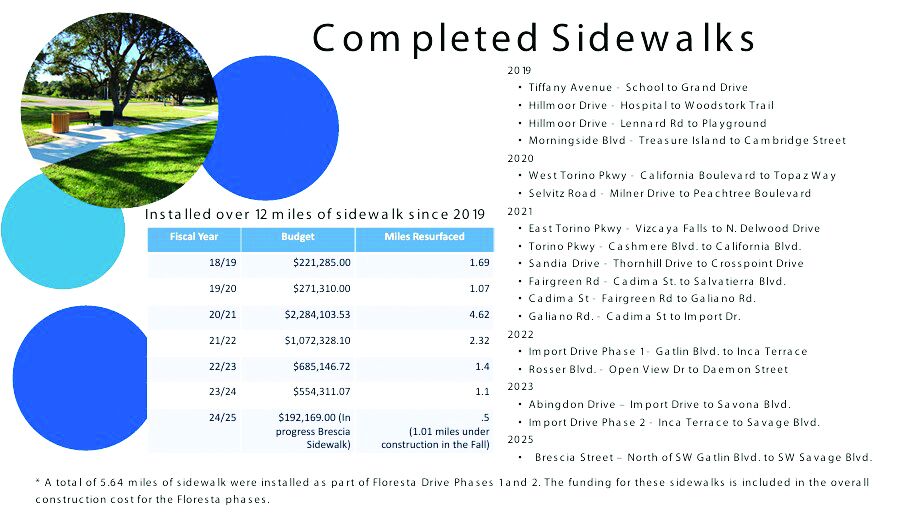 Completed Sidewalks

Installed over 12 miles of sidewalk since 2019

| Fiscal Year | Budget | Miles Resurfaced |
|---|---|---|
| 18/19 | $221,285.00 | 1.69 |
| 19/20 | $271,310.00 | 1.07 |
| 20/21 | $2,284,103.53 | 4.62 |
| 21/22 | $1,072,328.10 | 2.32 |
| 22/23 | $685,146.72 | 1.4 |
| 23/24 | $554,311.07 | 1.1 |
| 24/25 | $192,169.00 (In progress Brescia Sidewalk) | .5 (1.01 miles under construction in the Fall) |

2019
• Tiffany Avenue - School to Grand Drive
• Hillmoor Drive - Hospital to Woodstork Trail
• Hillmoor Drive - Lennard Rd to Playground
• Morningside Blvd - Treasure Island to Cambridge Street
2020
• West Torino Pkwy - California Boulevard to Topaz Way
• Selvitz Road - Milner Drive to Peachtree Boulevard
2021
• East Torino Pkwy - Vizcaya Falls to N. Delwood Drive
• Torino Pkwy - Cashmere Blvd. to California Blvd.
• Sandia Drive - Thornhill Drive to Crosspoint Drive
• Fairgreen Rd - Cadima St. to Salvatierra Blvd.
• Cadima St - Fairgreen Rd to Galiano Rd.
• Galiano Rd. - Cadima St to Import Dr.
2022
• Import Drive Phase 1 - Gatlin Blvd. to Inca Terrace
• Rosser Blvd. - Open View Dr to Daemon Street
2023
• Abingdon Drive – Import Drive to Savona Blvd.
• Import Drive Phase 2 - Inca Terrace to Savage Blvd.
2025
• Brescia Street – North of SW Gatlin Blvd. to SW Savage Blvd.

* A total of 5.64 miles of sidewalk were installed as part of Floresta Drive Phases 1 and 2. The funding for these sidewalks is included in the overall construction cost for the Floresta phases.